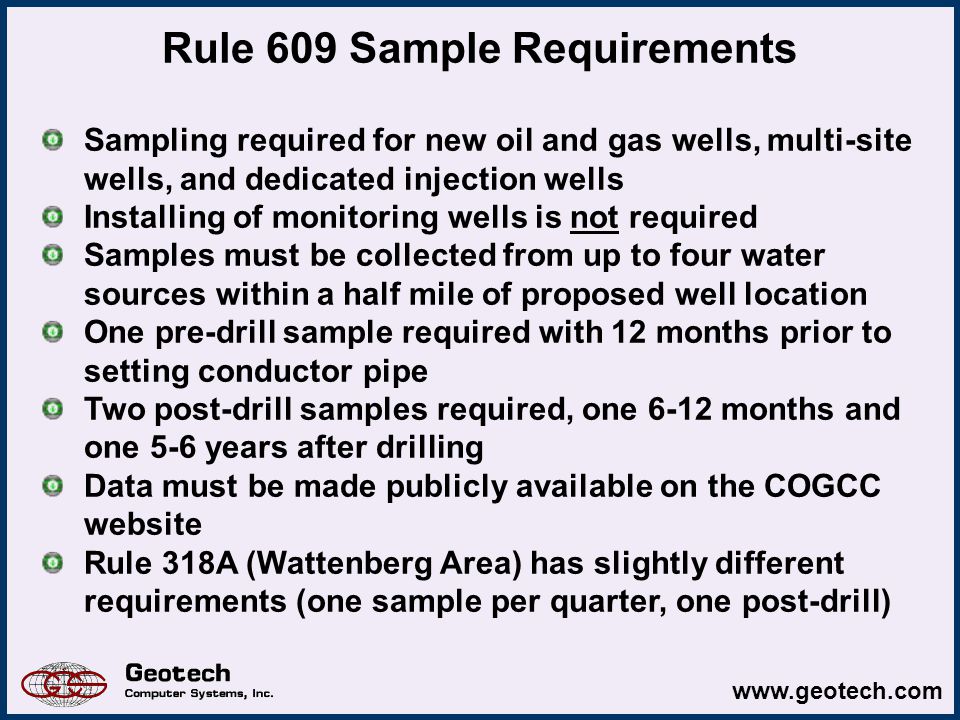 Rule 609 Sample Requirements

Sampling required for new oil and gas wells, multi-site wells, and dedicated injection wells

Installing of monitoring wells is not required

Samples must be collected from up to four water sources within a half mile of proposed well location

One pre-drill sample required with 12 months prior to setting conductor pipe

Two post-drill samples required, one 6-12 months and one 5-6 years after drilling

Data must be made publicly available on the COGCC website

Rule 318A (Wattenberg Area) has slightly different requirements (one sample per quarter, one post-drill)

GCS Geotech Computer Systems, Inc.

www.geotech.com